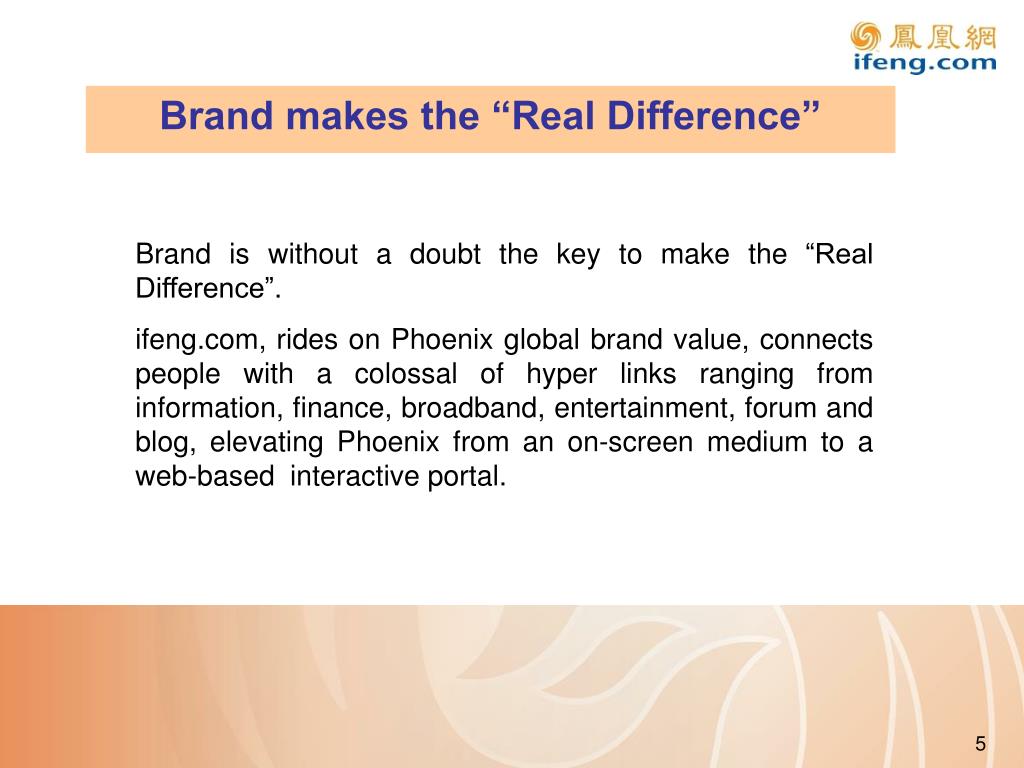 鳳凰網
ifeng.com

Brand makes the “Real Difference”

Brand is without a doubt the key to make the “Real Difference”.

ifeng.com, rides on Phoenix global brand value, connects people with a colossal of hyper links ranging from information, finance, broadband, entertainment, forum and blog, elevating Phoenix from an on-screen medium to a web-based interactive portal.

5